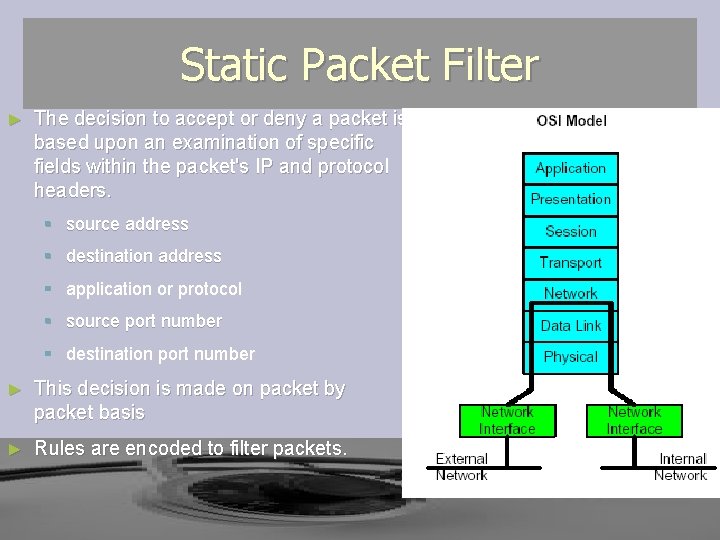 Static Packet Filter

► The decision to accept or deny a packet is based upon an examination of specific fields within the packet's IP and protocol headers.

▪ source address

▪ destination address

▪ application or protocol

▪ source port number

▪ destination port number

► This decision is made on packet by packet basis

► Rules are encoded to filter packets.

OSI Model

Application

Presentation

Session

Transport

Network

Data Link

Physical

Network Interface

Network Interface

External Network

Internal Network